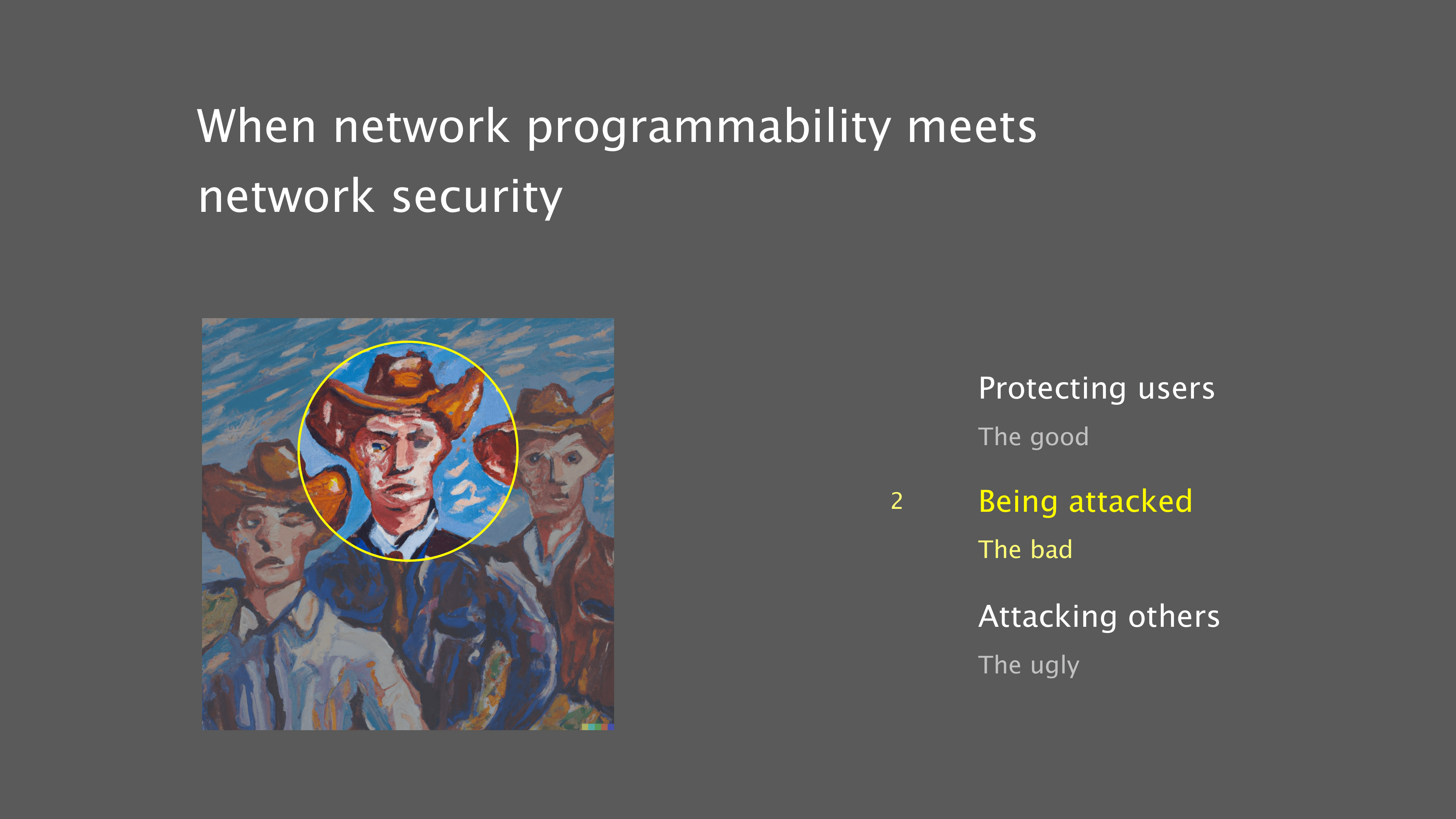 When network programmability meets network security

Protecting users

The good

2

Being attacked

The bad

Attacking others

The ugly